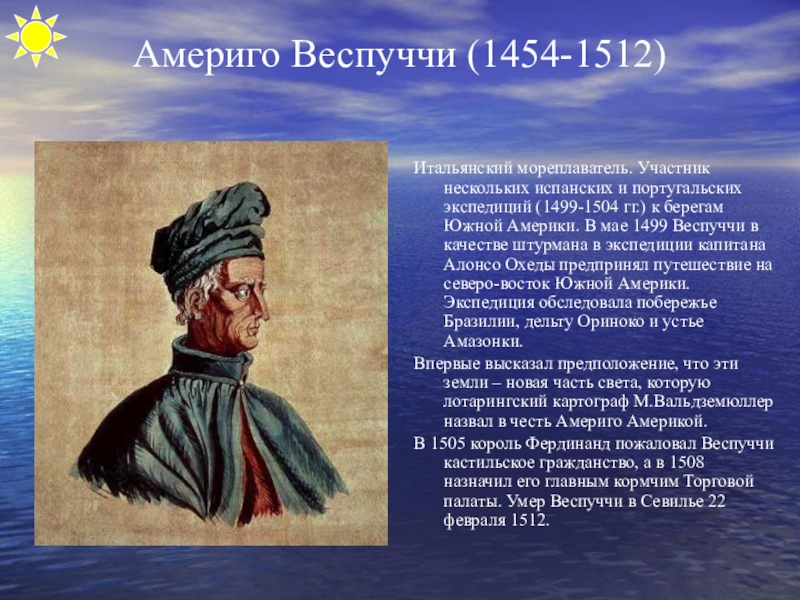 Америго Веспуччи (1454-1512)

Итальянский мореплаватель. Участник нескольких испанских и португальских экспедиций (1499-1504 гг.) к берегам Южной Америки. В мае 1499 Веспуччи в качестве штурмана в экспедиции капитана Алонсо Охеды предпринял путешествие на северо-восток Южной Америки. Экспедиция обследовала побережье Бразилии, дельту Ориноко и устье Амазонки.

Впервые высказал предположение, что эти земли – новая часть света, которую лотарингский картограф М.Вальдземюллер назвал в честь Америго Америкой.

В 1505 король Фердинанд пожаловал Веспуччи кастильское гражданство, а в 1508 назначил его главным кормчим Торговой палаты. Умер Веспуччи в Севилье 22 февраля 1512.